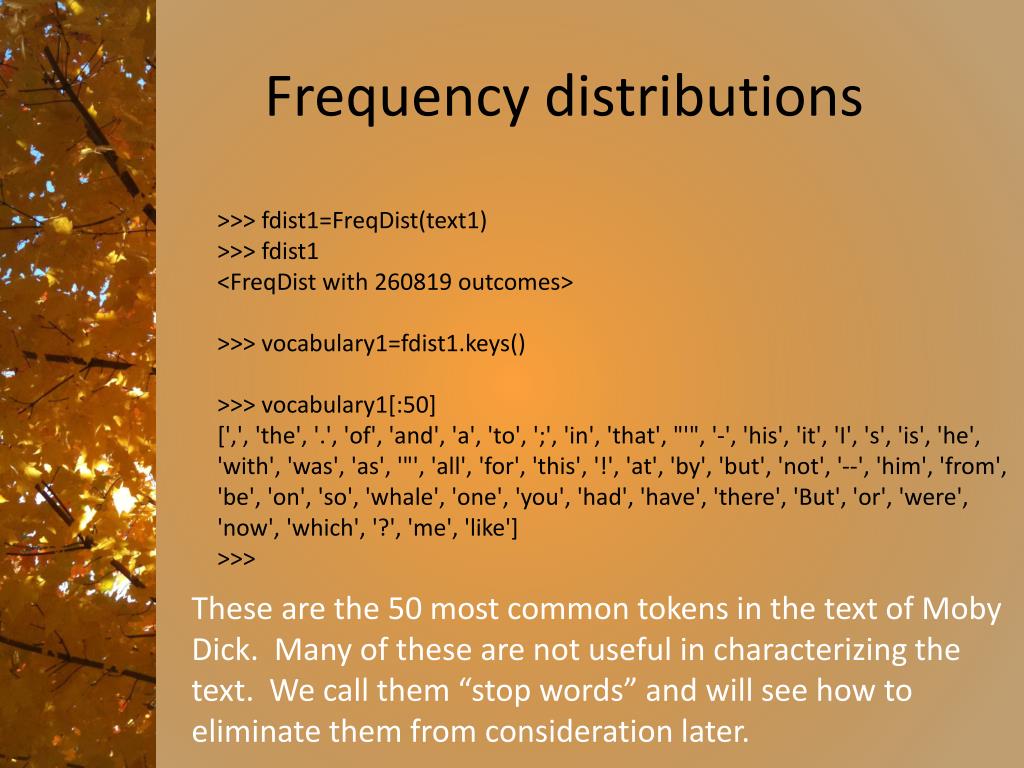 Frequency distributions

>>> fdist1=FreqDist(text1)
>>> fdist1
<FreqDist with 260819 outcomes>

>>> vocabulary1=fdist1.keys()

>>> vocabulary1[:50]
[',', 'the', '.', 'of', 'and', 'a', 'to', ';', 'in', 'that', "'", '-', 'his', 'it', 'I', 's', 'is', 'he', 'with', 'was', 'as', '"', 'all', 'for', 'this', '!', 'at', 'by', 'but', 'not', '--', 'him', 'from', 'be', 'on', 'so', 'whale', 'one', 'you', 'had', 'have', 'there', 'But', 'or', 'were', 'now', 'which', '?', 'me', 'like']
>>>

These are the 50 most common tokens in the text of Moby Dick. Many of these are not useful in characterizing the text. We call them “stop words” and will see how to eliminate them from consideration later.